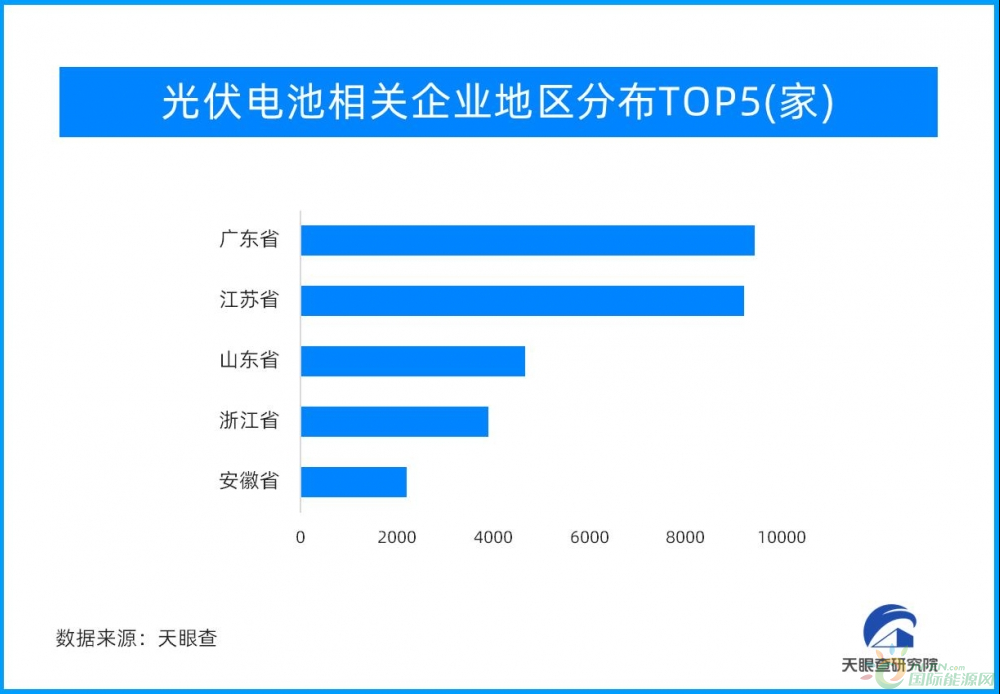 光伏电池相关企业地区分布TOP5(家)

广东省
江苏省
山东省
浙江省
安徽省

0 2000 4000 6000 8000 10000

数据来源：天眼查

天眼查研究院
国际能源网